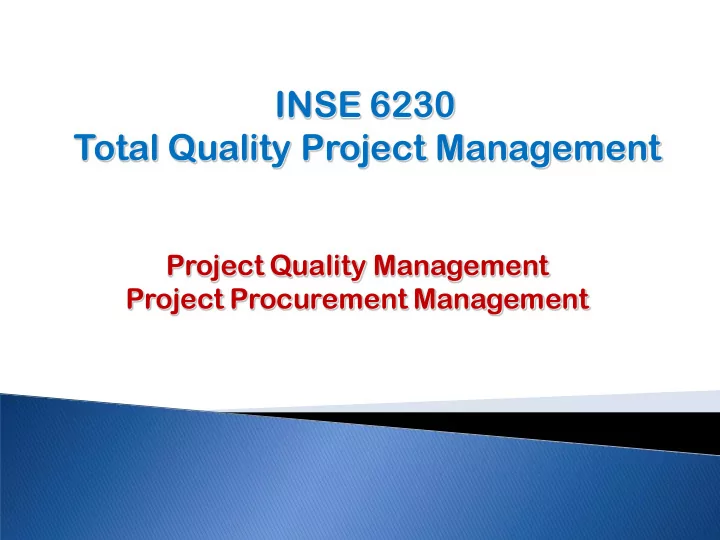 INSE 6230
Total Quality Project Management

Project Quality Management
Project Procurement Management